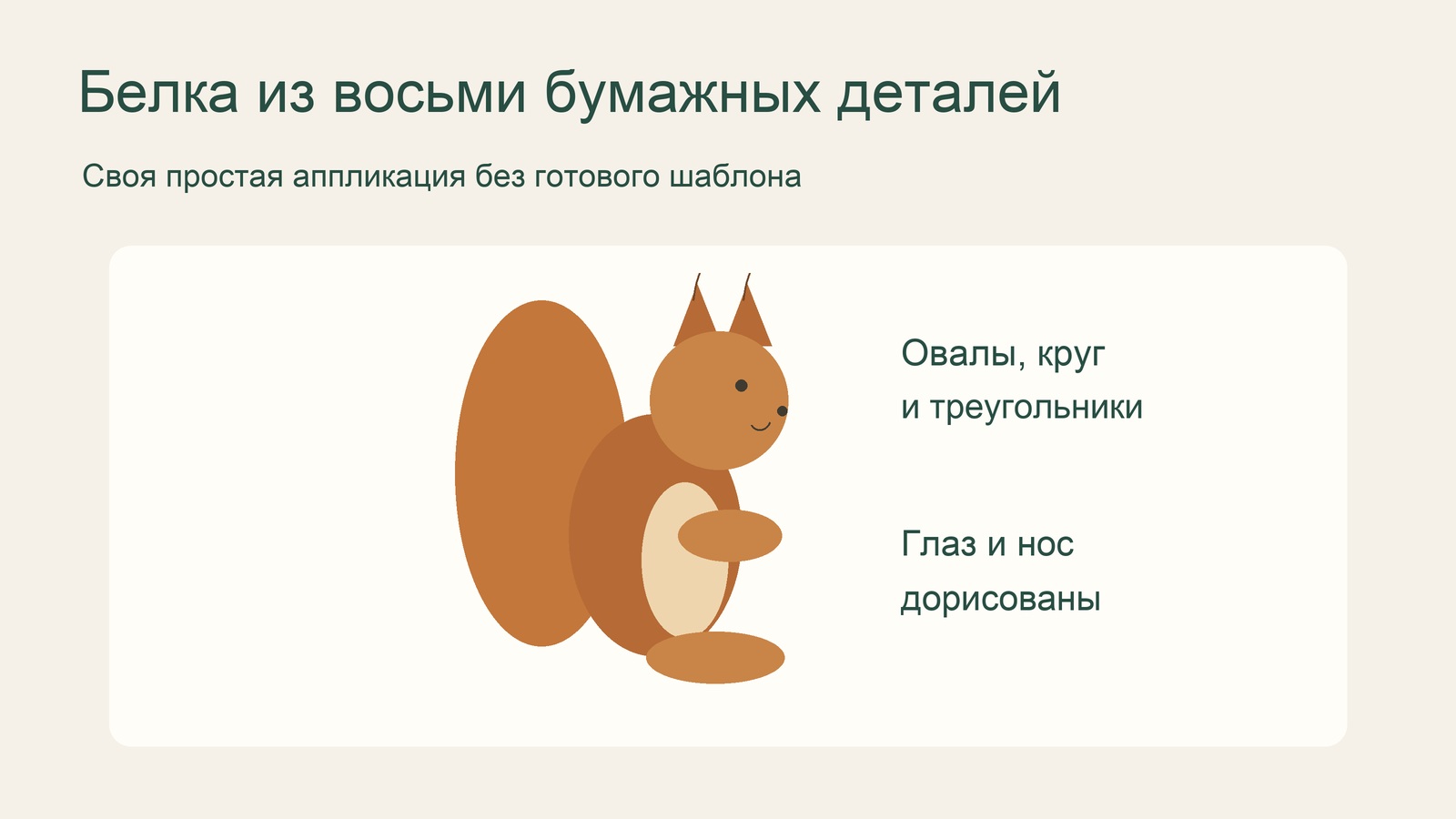 Белка из восьми бумажных деталей

Своя простая аппликация без готового шаблона

Овалы, круг
и треугольники

Глаз и нос
дорисованы